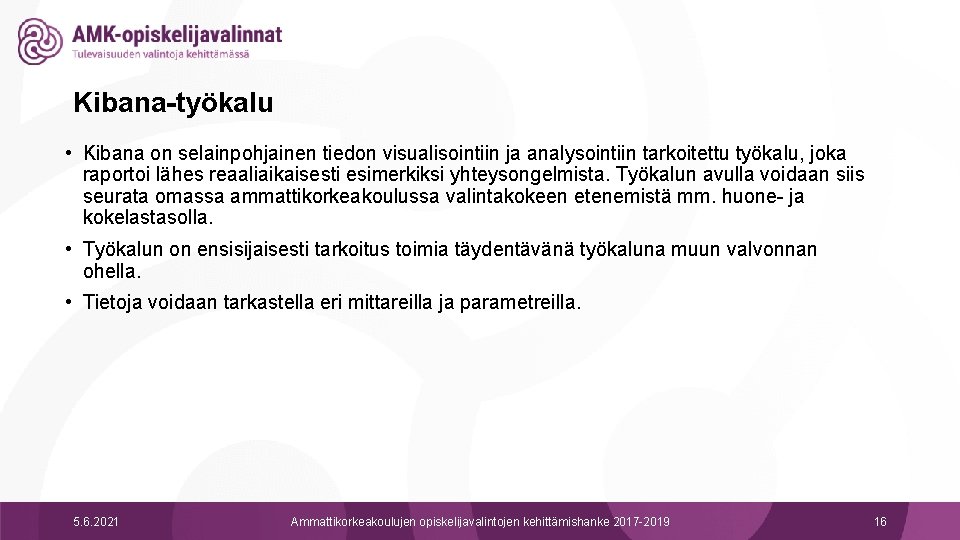 AMK-opiskelijavalinnat
Tulevaisuuden valintoja kehittämässä

Kibana-työkalu

• Kibana on selainpohjainen tiedon visualisointiin ja analysointiin tarkoitettu työkalu, joka raportoi lähes reaaliaikaisesti esimerkiksi yhteysongelmista. Työkalun avulla voidaan siis seurata omassa ammattikorkeakoulussa valintakokeen etenemistä mm. huone- ja kokelastasolla.

• Työkalun on ensisijaisesti tarkoitus toimia täydentävänä työkaluna muun valvonnan ohella.

• Tietoja voidaan tarkastella eri mittareilla ja parametreilla.

5.6.2021 Ammattikorkeakoulujen opiskelijavalintojen kehittämishanke 2017-2019 16